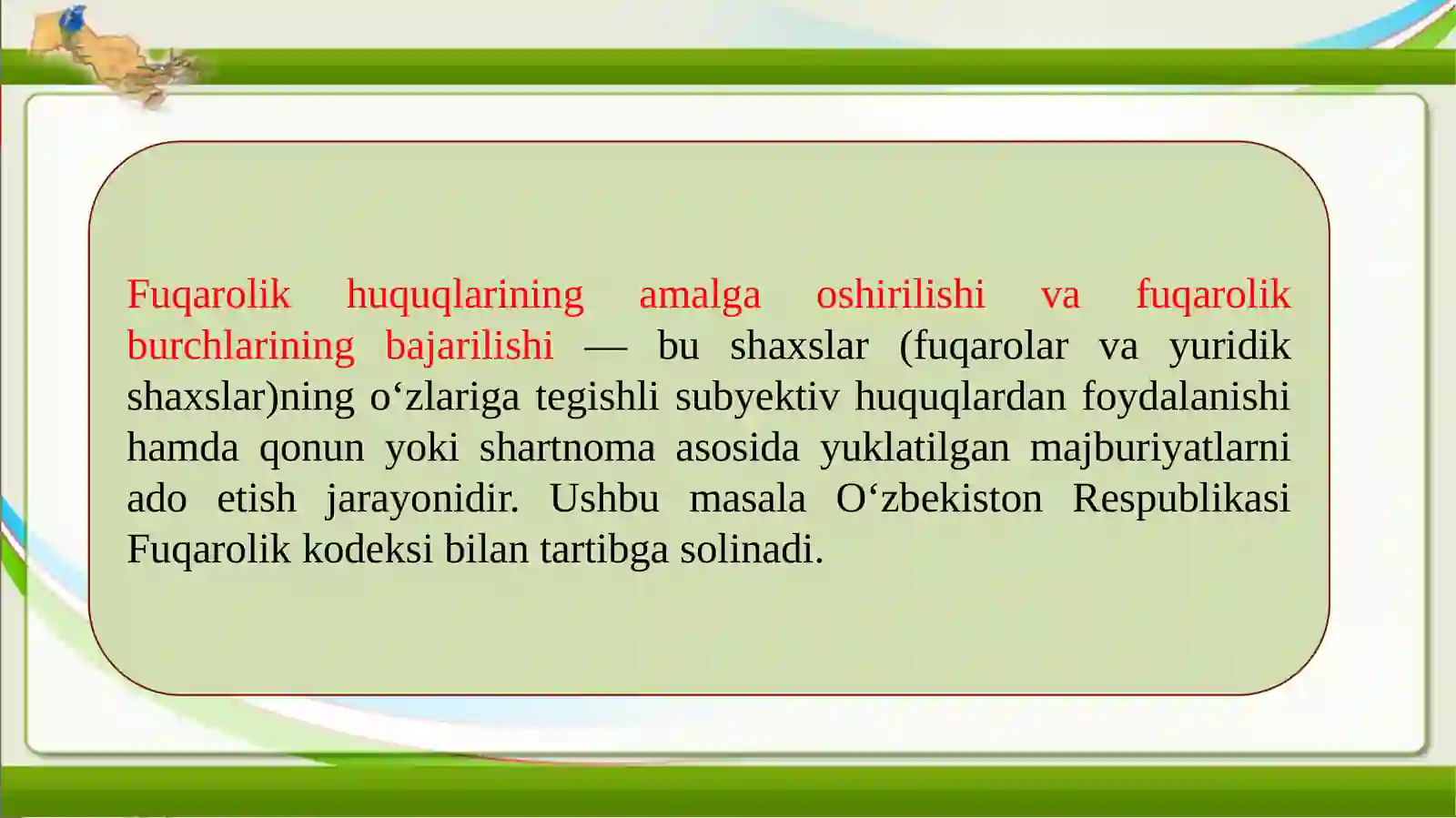 Fuqarolik huquqlarining amalga oshirilishi va fuqarolik burchlarining bajarilishi — bu shaxslar (fuqarolar va yuridik shaxslar)ning o‘zlariga tegishli subyektiv huquqlardan foydalanishi hamda qonun yoki shartnoma asosida yuklatilgan majburiyatlarni ado etish jarayonidir. Ushbu masala O‘zbekiston Respublikasi Fuqarolik kodeksi bilan tartibga solinadi.